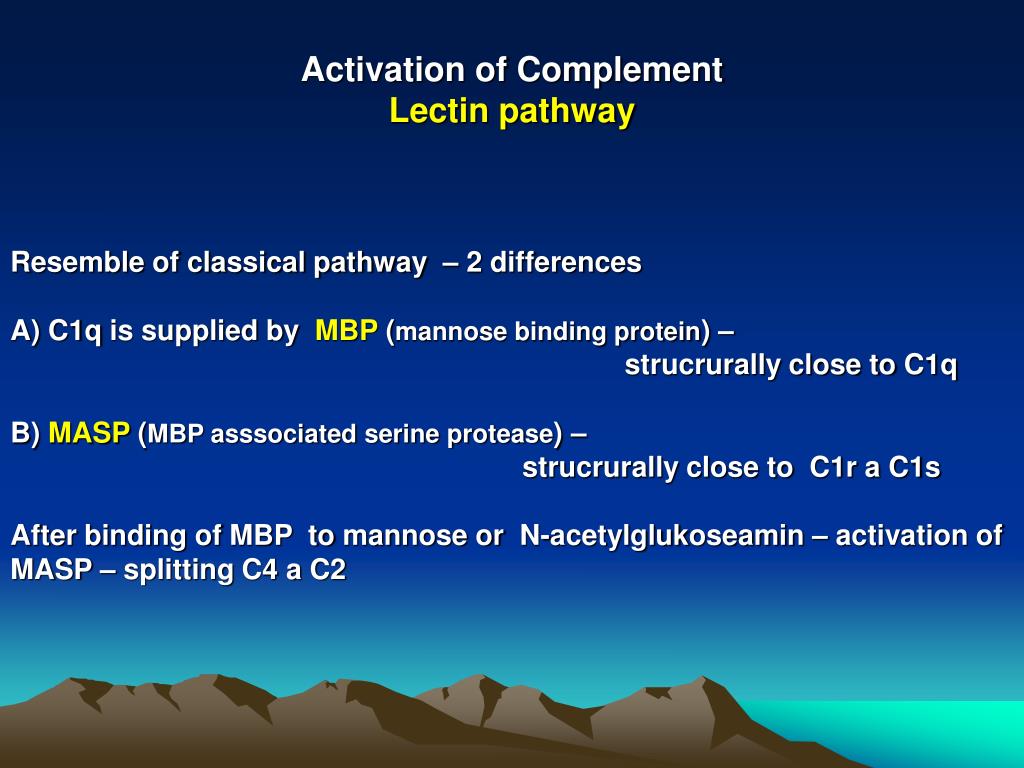 Activation of Complement
Lectin pathway

Resemble of classical pathway – 2 differences

A) C1q is supplied by MBP (mannose binding protein) – strucrurally close to C1q

B) MASP (MBP asssociated serine protease) – strucrurally close to C1r a C1s

After binding of MBP to mannose or N-acetylglukoseamin – activation of MASP – splitting C4 a C2